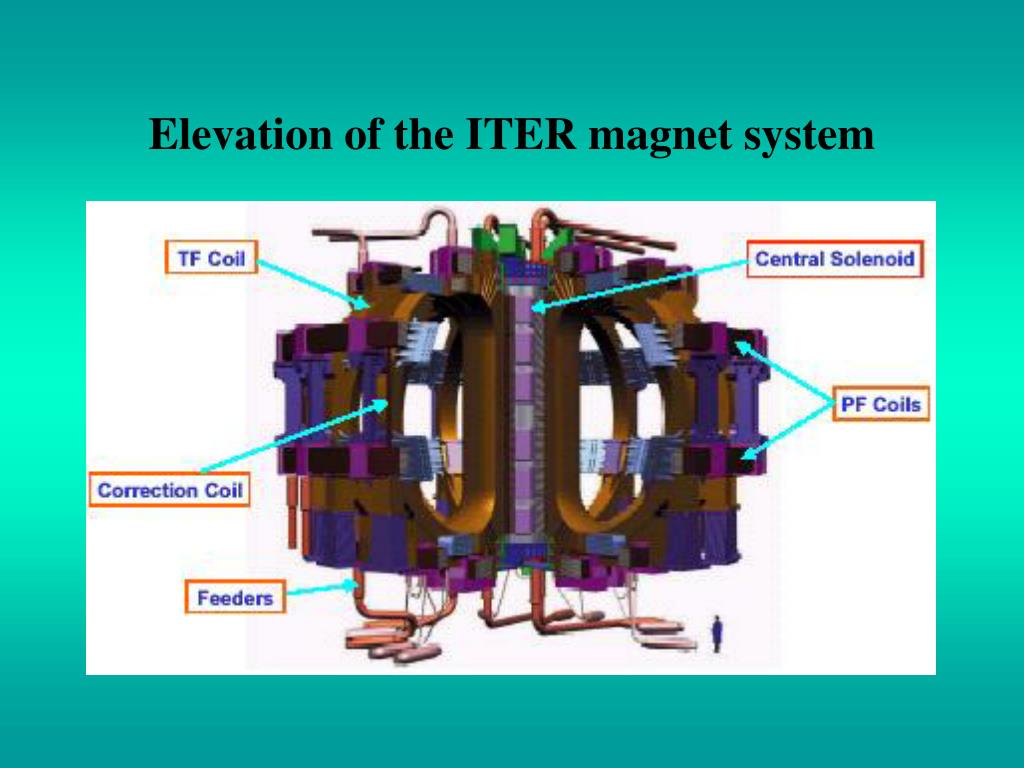 Elevation of the ITER magnet system

TF Coil

Central Solenoid

PF Coils

Correction Coil

Feeders